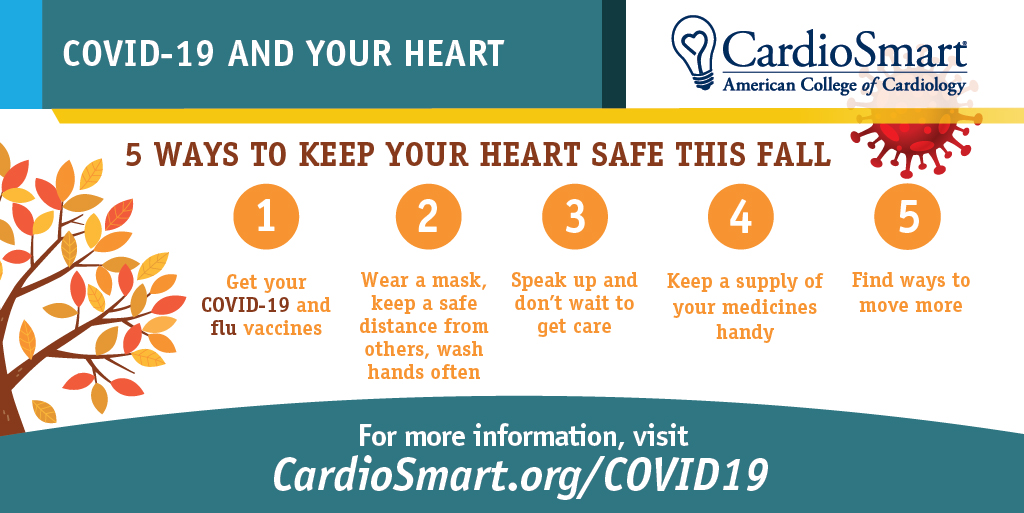 COVID-19 AND YOUR HEART

CardioSmart
American College of Cardiology

5 WAYS TO KEEP YOUR HEART SAFE THIS FALL

1
Get your COVID-19 and flu vaccines

2
Wear a mask, keep a safe distance from others, wash hands often

3
Speak up and don't wait to get care

4
Keep a supply of your medicines handy

5
Find ways to move more

For more information, visit
CardioSmart.org/COVID19